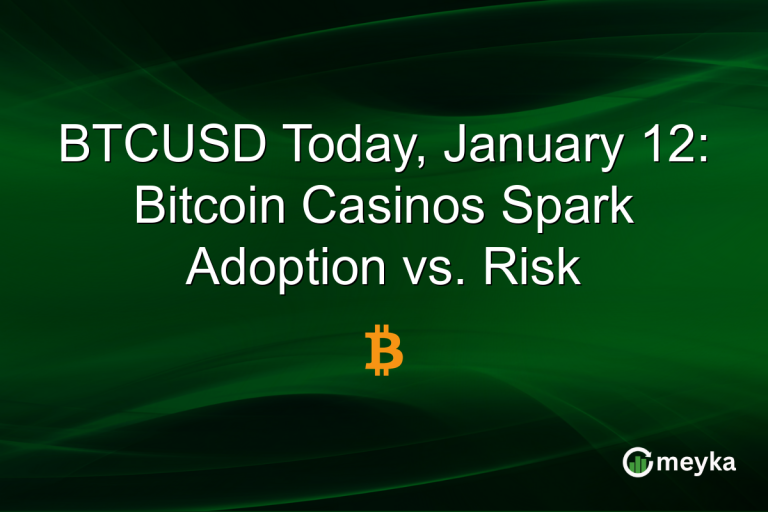 BTCUSD Today, January 12: Bitcoin Casinos Spark Adoption vs. Risk

₿

meyka